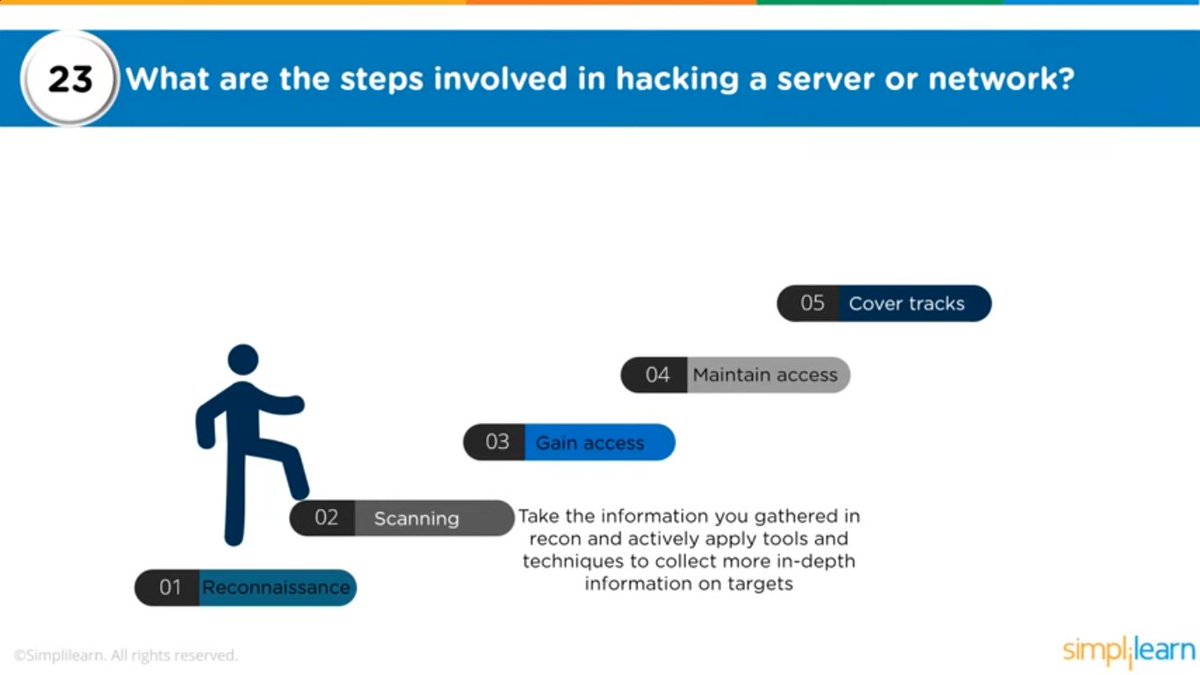 23 What are the steps involved in hacking a server or network?

05 Cover tracks

04 Maintain access

03 Gain access

02 Scanning

Take the information you gathered in recon and actively apply tools and techniques to collect more in-depth information on targets

01 Reconnaissance

©Simplilearn. All rights reserved.

simplilearn